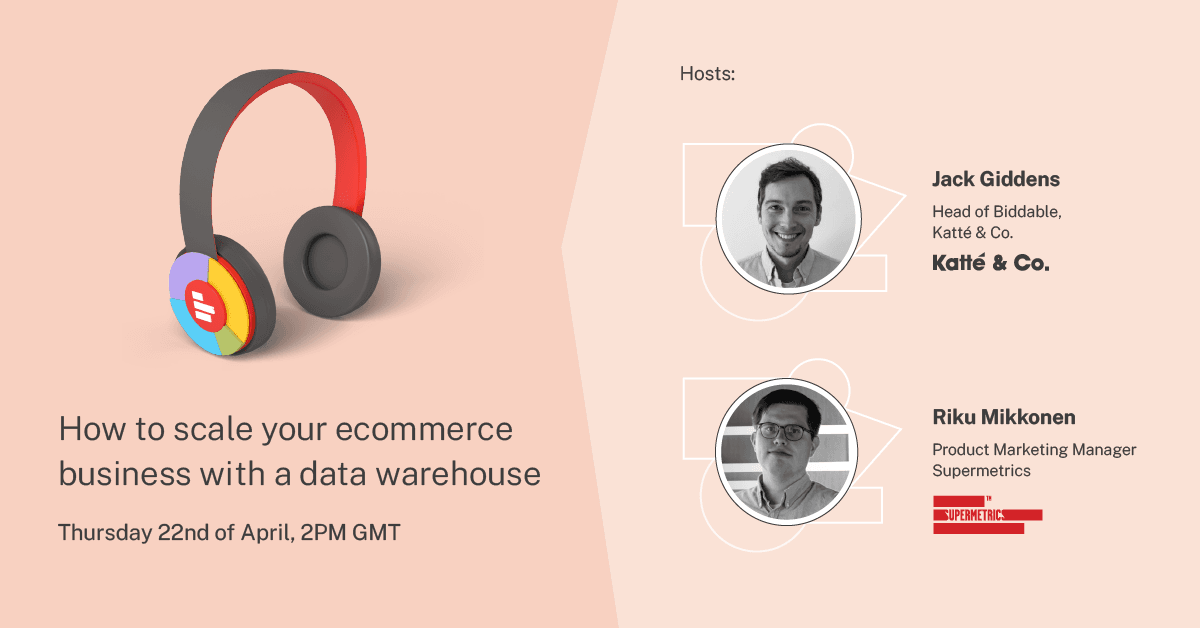 How to scale your ecommerce business with a data warehouse

Thursday 22nd of April, 2PM GMT

Hosts:

Jack Giddens

Head of Biddable, Katté & Co.

Katté & Co.

Riku Mikkonen

Product Marketing Manager Supermetrics

SUPERMETRICS™